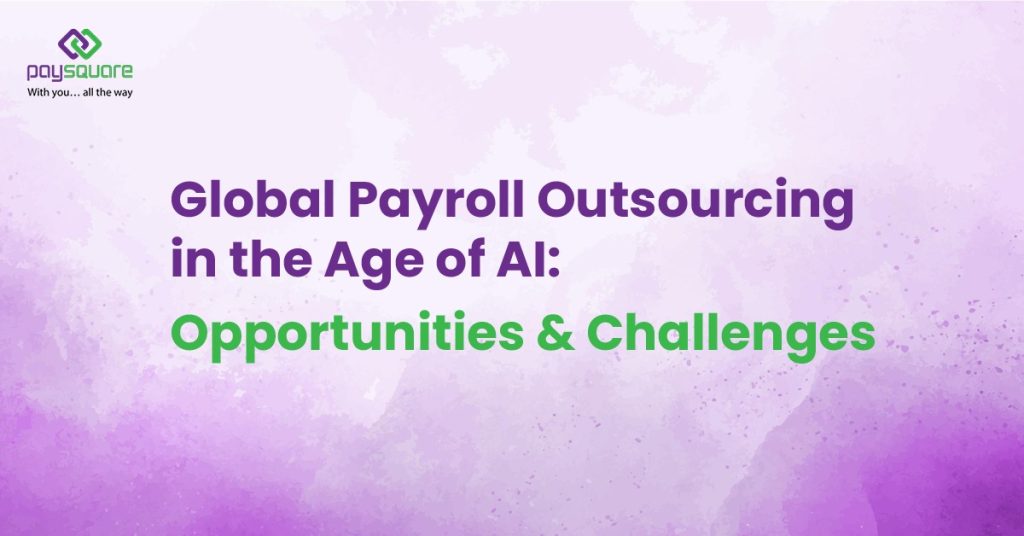 paysquare
With you... all the way

Global Payroll Outsourcing in the Age of AI:
Opportunities & Challenges